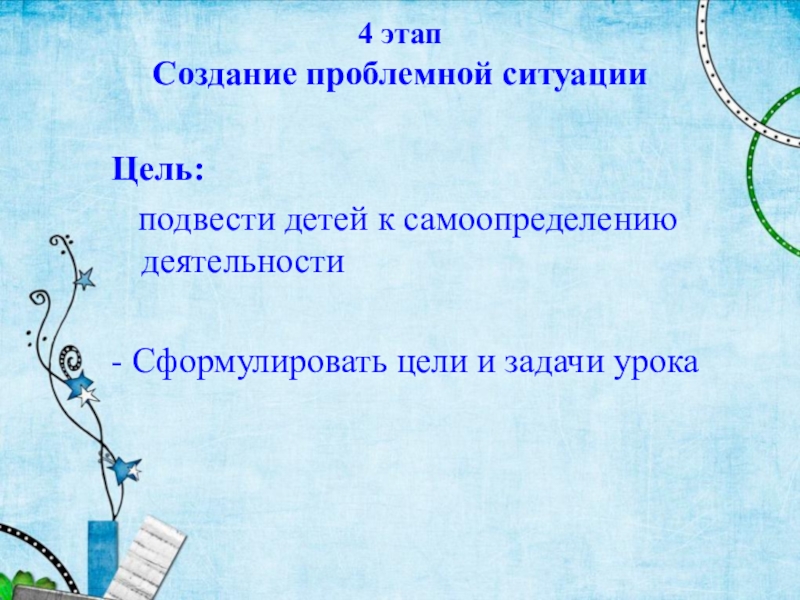 4 этап
Создание проблемной ситуации

Цель:

подвести детей к самоопределению деятельности

- Сформулировать цели и задачи урока